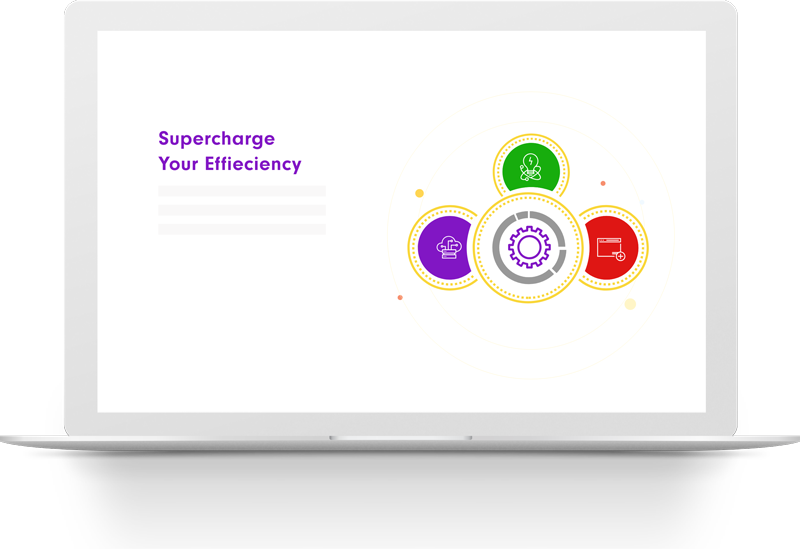 Supercharge
Your Effieciency